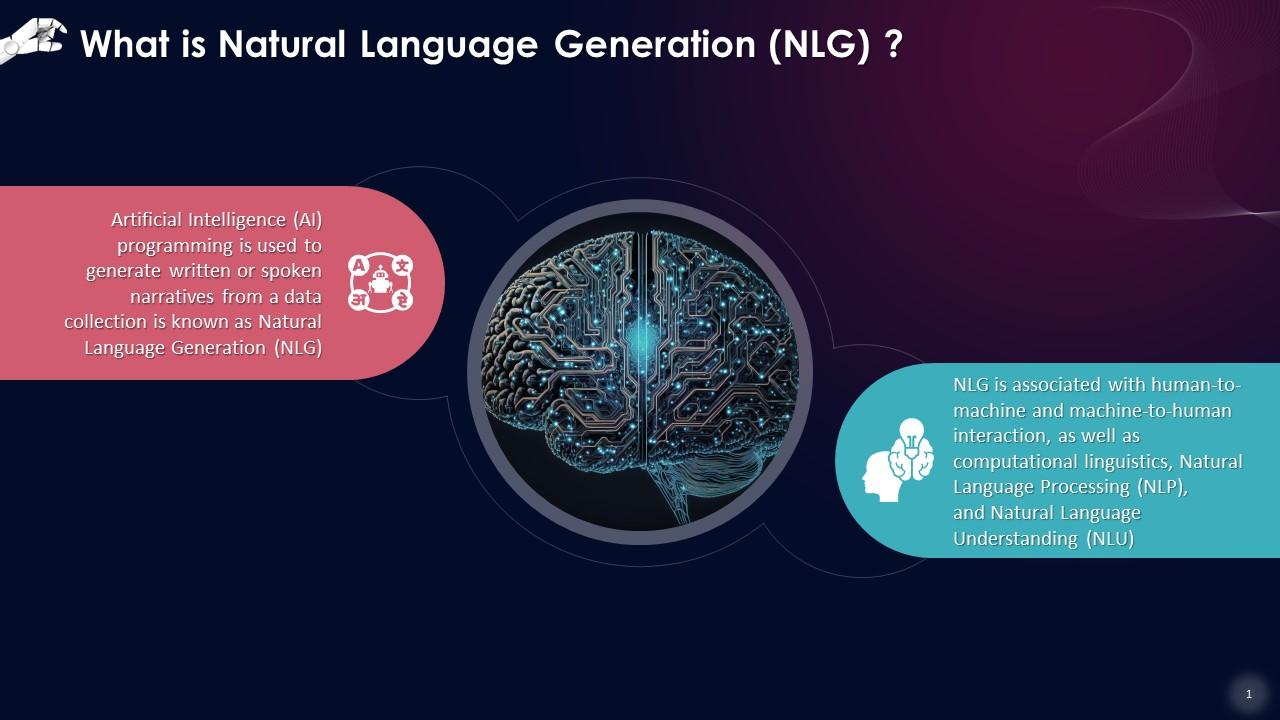 What is Natural Language Generation (NLG) ?

Artificial Intelligence (AI) programming is used to generate written or spoken narratives from a data collection is known as Natural Language Generation (NLG)

NLG is associated with human-to-machine and machine-to-human interaction, as well as computational linguistics, Natural Language Processing (NLP), and Natural Language Understanding (NLU)

1